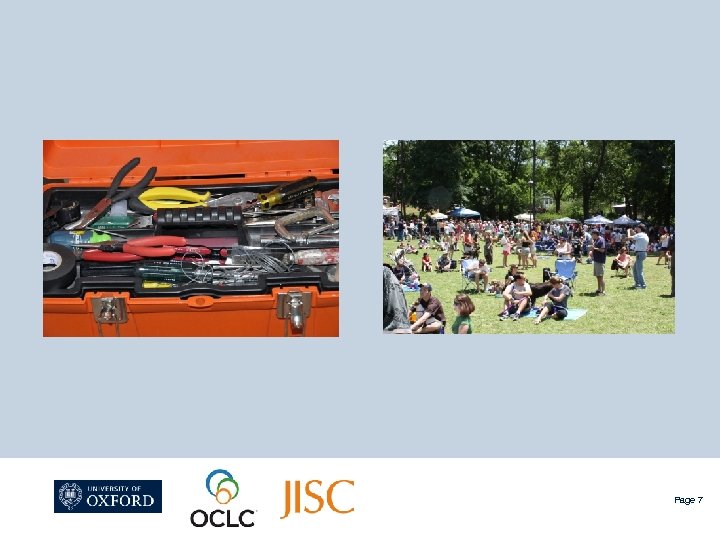 UNIVERSITY OF OXFORD

OCLC

JISC

Page 7